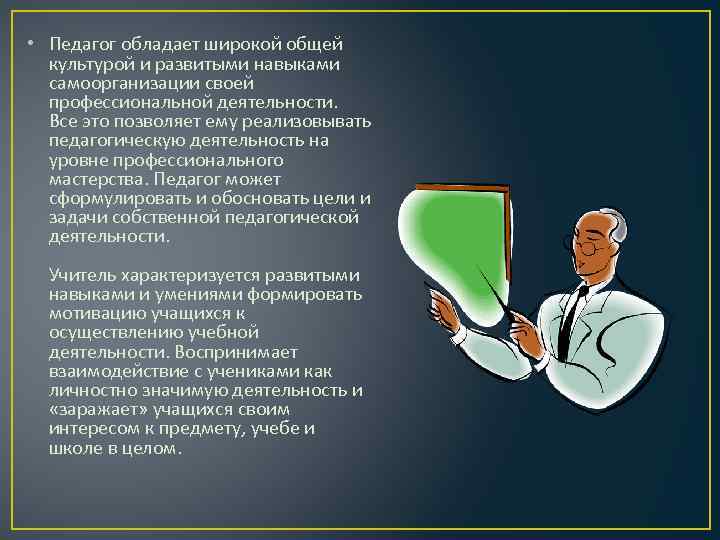 • Педагог обладает широкой общей культурой и развитыми навыками самоорганизации своей профессиональной деятельности. Все это позволяет ему реализовывать педагогическую деятельность на уровне профессионального мастерства. Педагог может сформулировать и обосновать цели и задачи собственной педагогической деятельности.

Учитель характеризуется развитыми навыками и умениями формировать мотивацию учащихся к осуществлению учебной деятельности. Воспринимает взаимодействие с учениками как личностно значимую деятельность и «заражает» учащихся своим интересом к предмету, учебе и школе в целом.